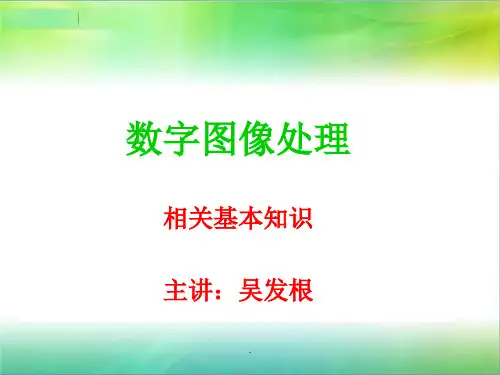 数字图像处理

相关基本知识

主讲：吴发根